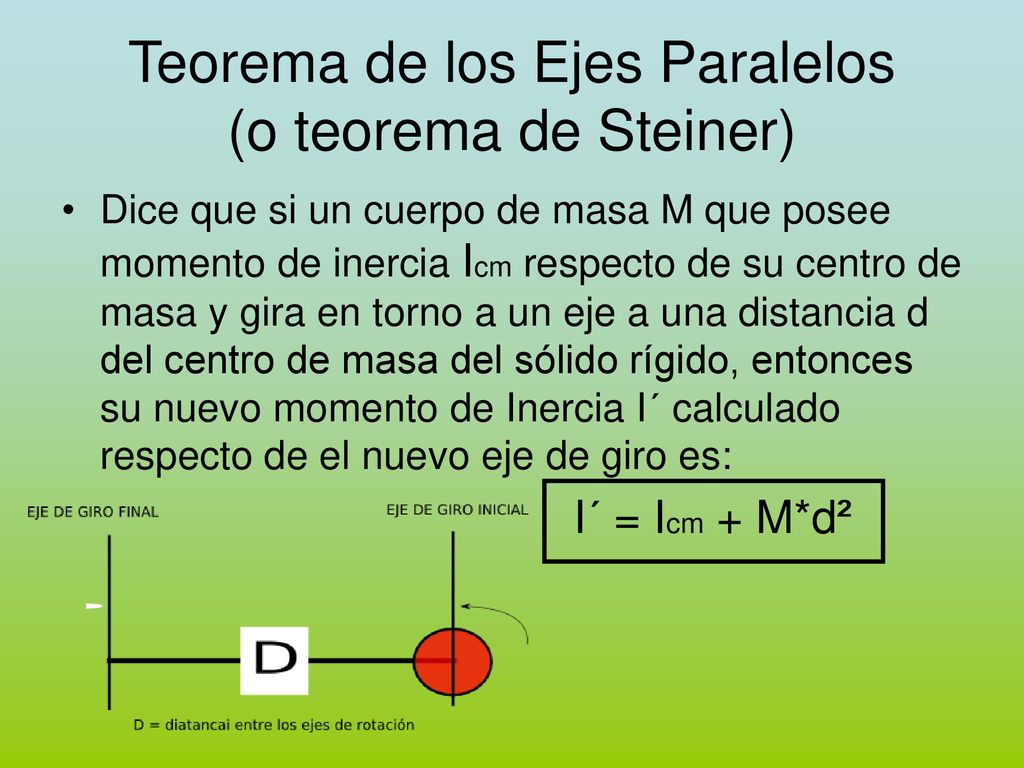 Teorema de los Ejes Paralelos (o teorema de Steiner)

• Dice que si un cuerpo de masa M que posee momento de inercia $I_{cm}$ respecto de su centro de masa y gira en torno a un eje a una distancia d del centro de masa del sólido rígido, entonces su nuevo momento de Inercia I´ calculado respecto de el nuevo eje de giro es:

$I´ = I_{cm} + M*d^2$

EJE DE GIRO FINAL

EJE DE GIRO INICIAL

D

D = diatancai entre los ejes de rotación